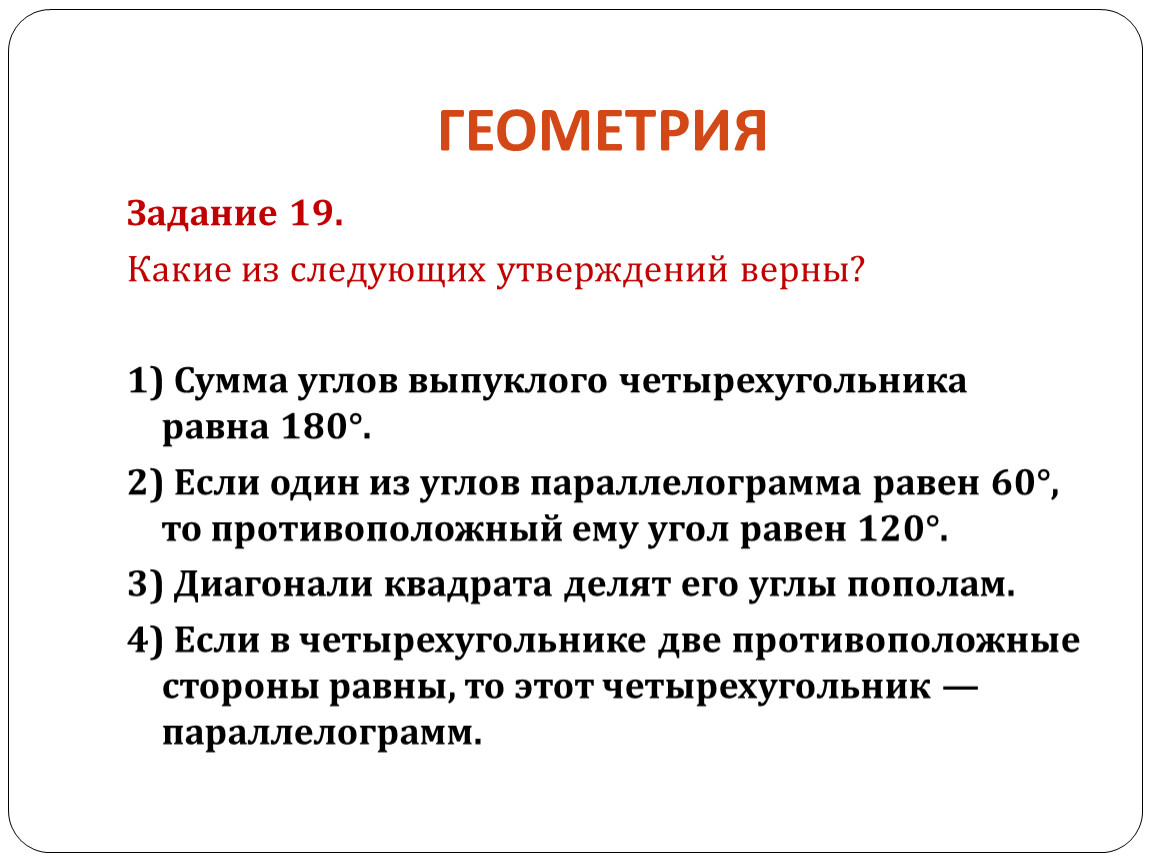 ГЕОМЕТРИЯ

Задание 19.

Какие из следующих утверждений верны?

1) Сумма углов выпуклого четырехугольника равна 180°.

2) Если один из углов параллелограмма равен 60°, то противоположный ему угол равен 120°.

3) Диагонали квадрата делят его углы пополам.

4) Если в четырехугольнике две противоположные стороны равны, то этот четырехугольник — параллелограмм.